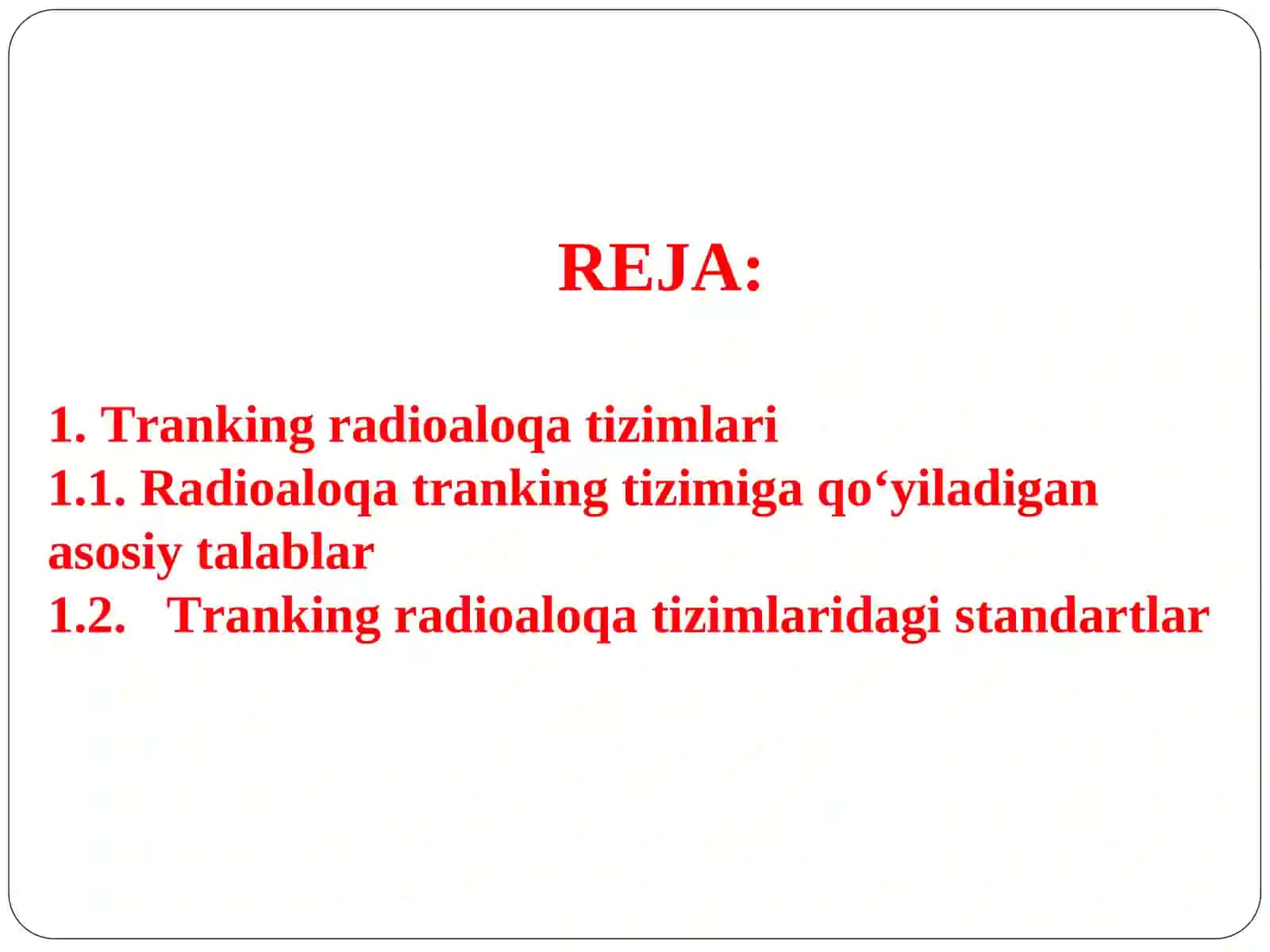 REJA:

1. Tranking radioaloqa tizimlari
1.1. Radioaloqa tranking tizimiga qo‘yiladigan asosiy talablar
1.2. Tranking radioaloqa tizimlaridagi standartlar